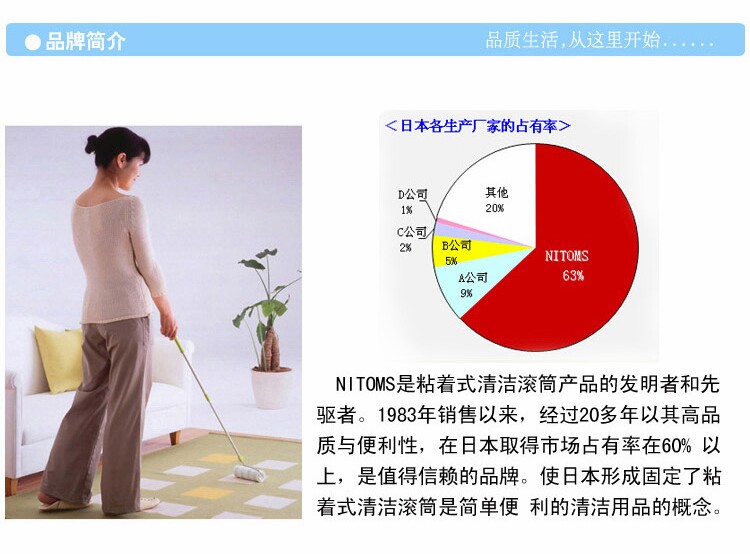 ●品牌简介

品质生活,从这里开始......

<日本各生产厂家的占有率>

其他
20%

D公司
1%

C公司
2%

B公司
5%

A公司
9%

NITOMS
63%

NITOMS是粘着式清洁滚筒产品的发明者和先驱者。1983年销售以来，经过20多年以其高品质与便利性，在日本取得市场占有率在60% 以上，是值得信赖的品牌。使日本形成固定了粘着式清洁滚筒是简单便 利的清洁用品的概念。